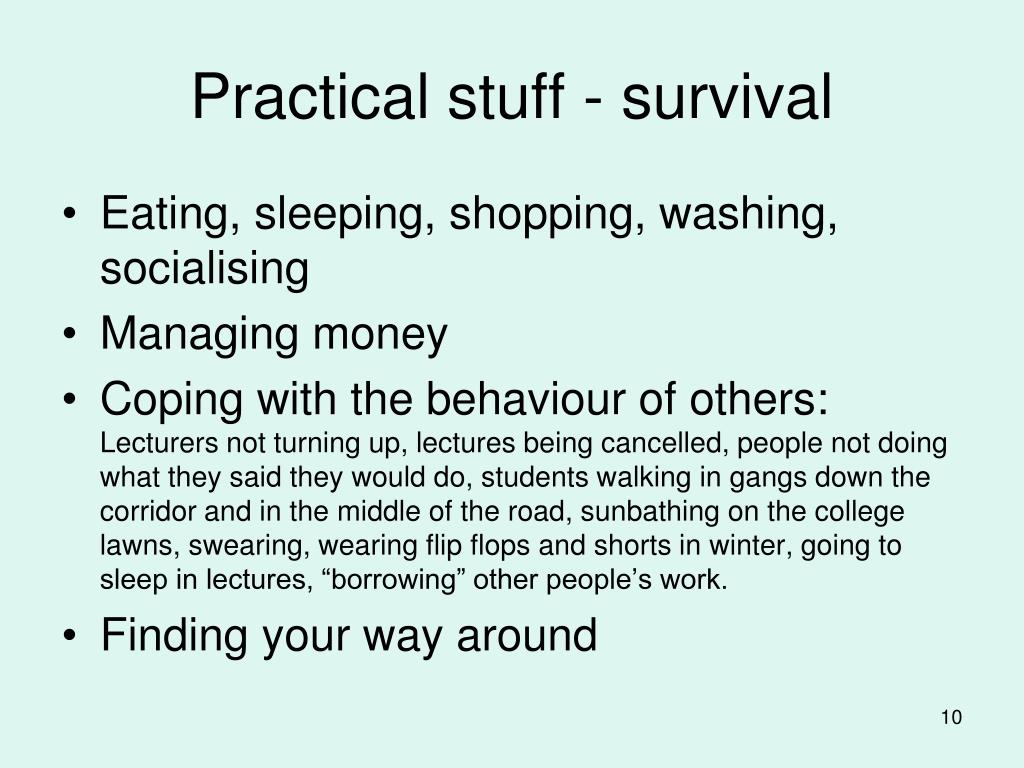 Practical stuff - survival

• Eating, sleeping, shopping, washing, socialising
• Managing money
• Coping with the behaviour of others:
Lecturers not turning up, lectures being cancelled, people not doing what they said they would do, students walking in gangs down the corridor and in the middle of the road, sunbathing on the college lawns, swearing, wearing flip flops and shorts in winter, going to sleep in lectures, “borrowing” other people’s work.
• Finding your way around

10